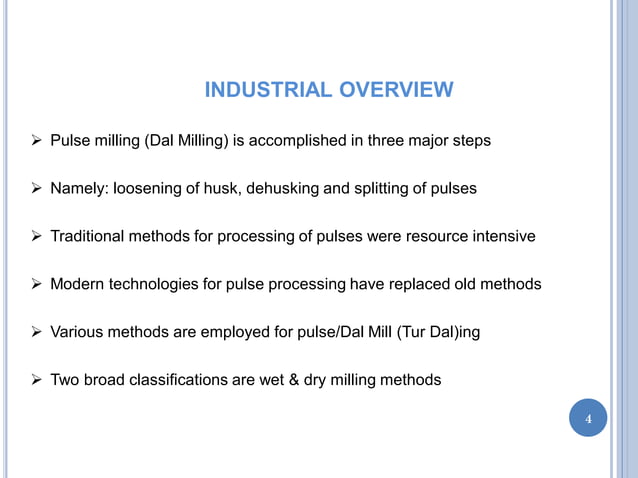 INDUSTRIAL OVERVIEW

➢ Pulse milling (Dal Milling) is accomplished in three major steps

➢ Namely: loosening of husk, dehusking and splitting of pulses

➢ Traditional methods for processing of pulses were resource intensive

➢ Modern technologies for pulse processing have replaced old methods

➢ Various methods are employed for pulse/Dal Mill (Tur Dal)ing

➢ Two broad classifications are wet & dry milling methods

4